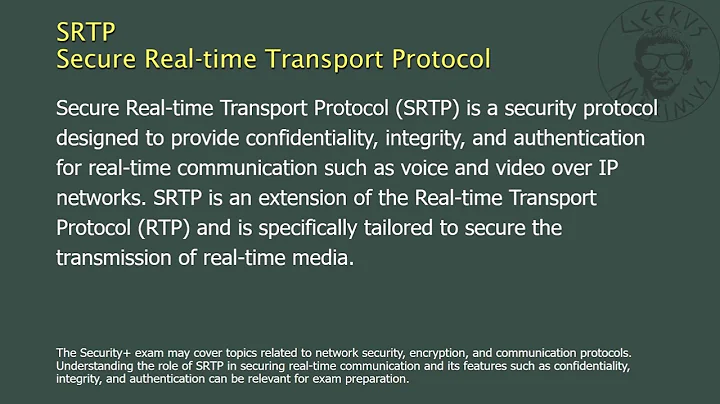 SRTP
Secure Real-time Transport Protocol

GEEKVS MAXIMVS

Secure Real-time Transport Protocol (SRTP) is a security protocol designed to provide confidentiality, integrity, and authentication for real-time communication such as voice and video over IP networks. SRTP is an extension of the Real-time Transport Protocol (RTP) and is specifically tailored to secure the transmission of real-time media.

The Security+ exam may cover topics related to network security, encryption, and communication protocols. Understanding the role of SRTP in securing real-time communication and its features such as confidentiality, integrity, and authentication can be relevant for exam preparation.